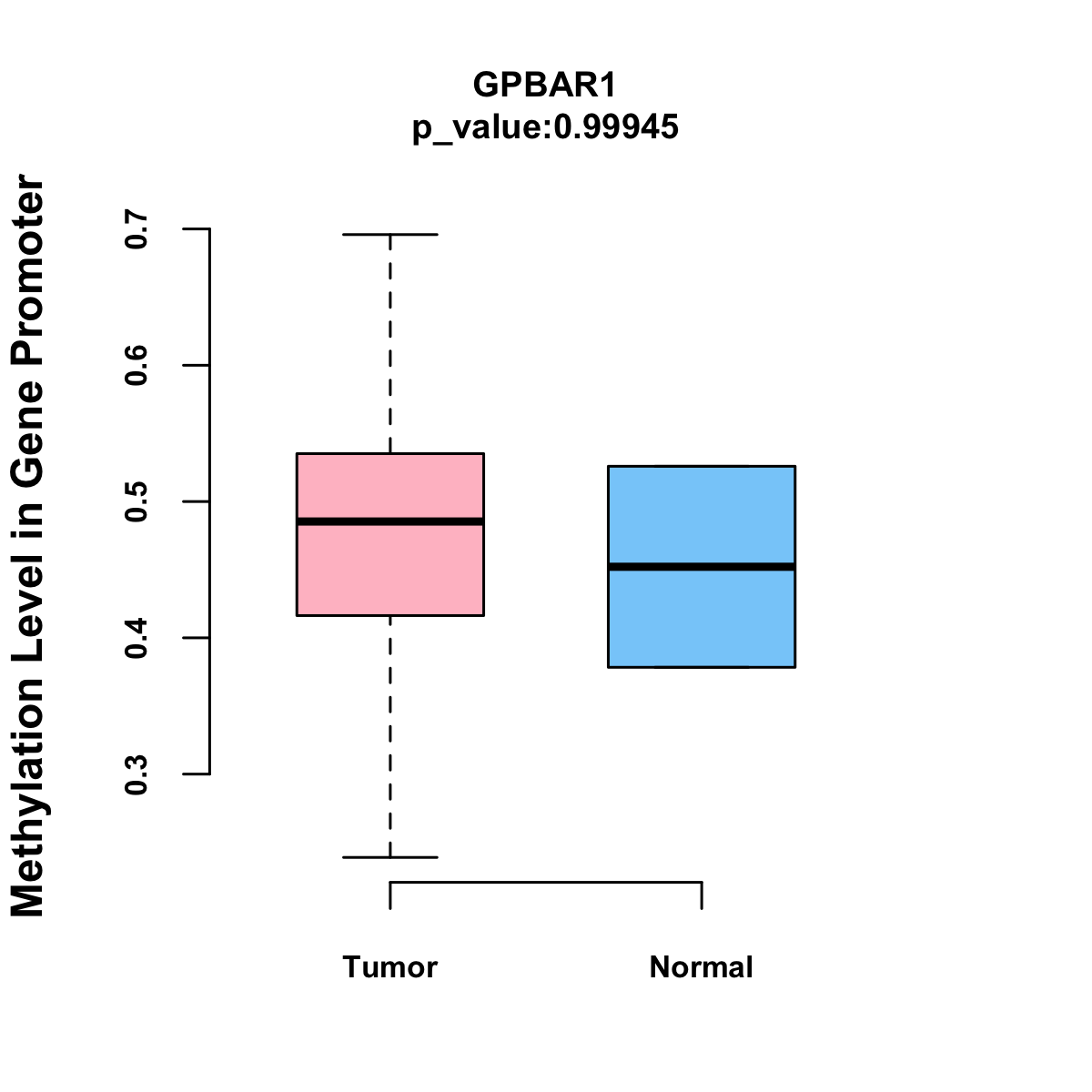 GPBAR1
p_value:0.99945

Methylation Level in Gene Promoter

0.7
0.6
0.5
0.4
0.3

Tumor
Normal